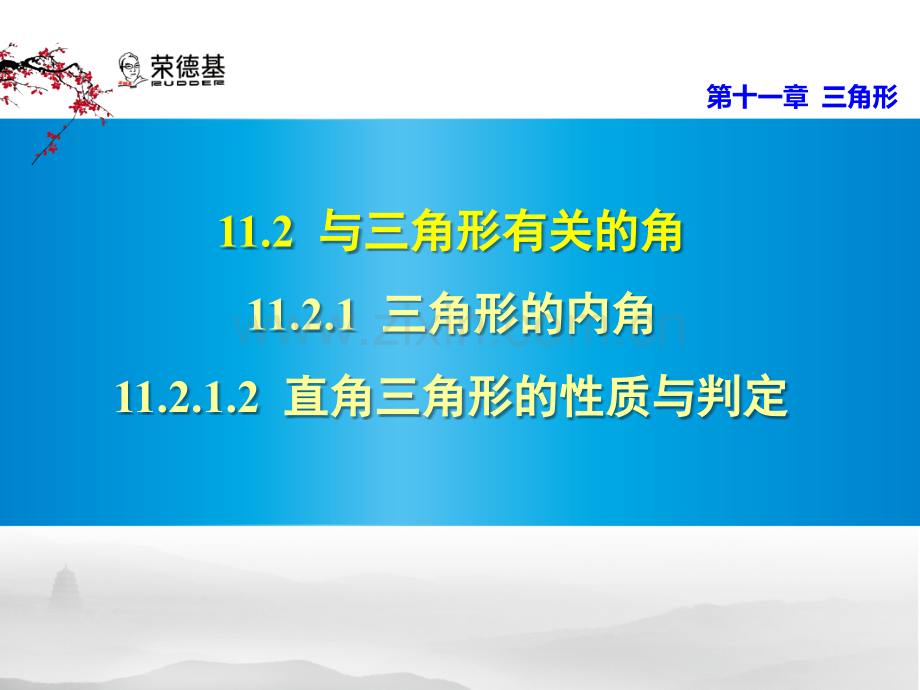 荣德基
RUDDER

第十一章 三角形

11.2 与三角形有关的角

11.2.1 三角形的内角

11.2.1.2 直角三角形的性质与判定

www.zixin.com.cn